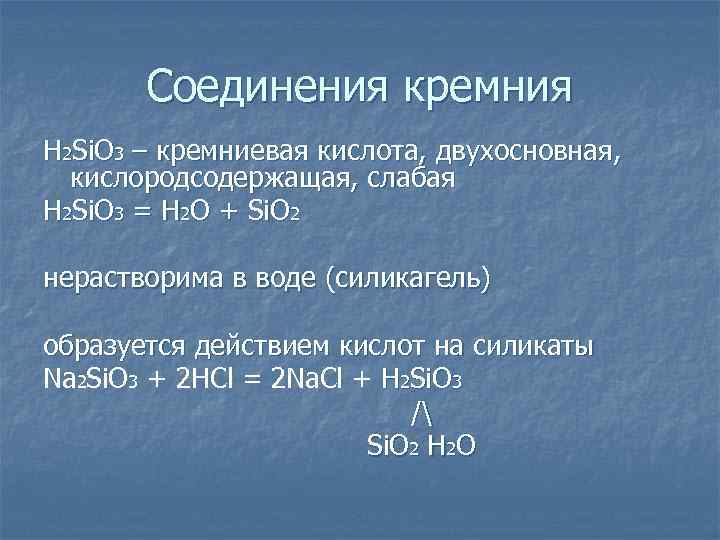 Соединения кремния

$H_2SiO_3$ – кремниевая кислота, двухосновная, кислородсодержащая, слабая

$H_2SiO_3 = H_2O + SiO_2$

нерастворима в воде (силикагель)

образуется действием кислот на силикаты

$Na_2SiO_3 + 2HCl = 2NaCl + H_2SiO_3$

/\

$SiO_2$ $H_2O$